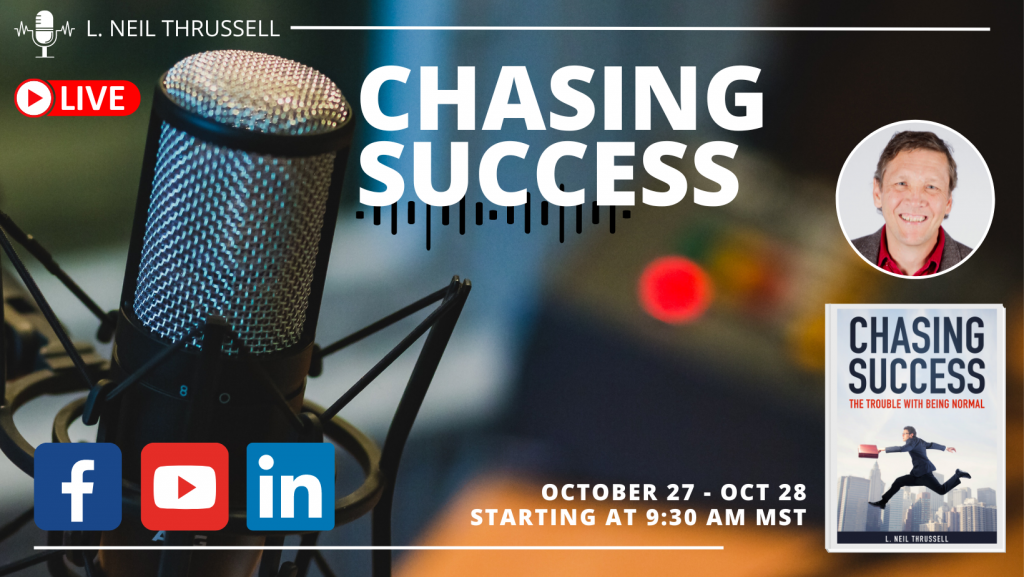 L. NEIL THRUSSELL

LIVE

CHASING SUCCESS

CHASING SUCCESS
THE TROUBLE WITH BEING NORMAL
L. NEIL THRUSSELL

f
in

OCTOBER 27 - OCT 28
STARTING AT 9:30 AM MST